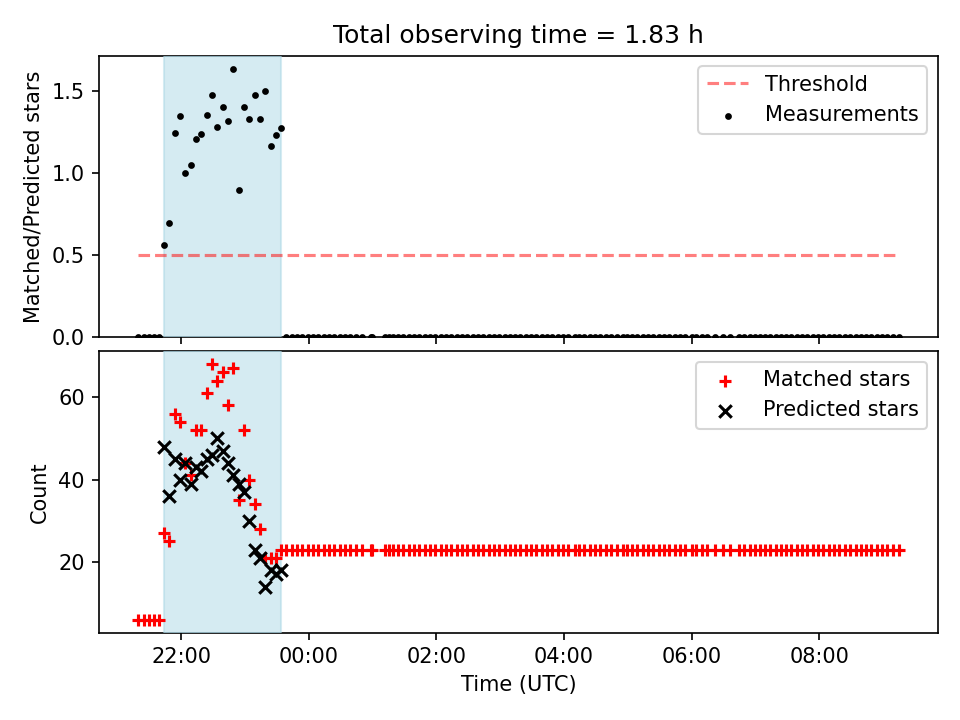 Total observing time = 1.83 h

Matched/Predicted stars

1.5
1.0
0.5
0.0

Threshold
Measurements

Count

60
40
20

Matched stars
Predicted stars

22:00
00:00
02:00
04:00
06:00
08:00

Time (UTC)